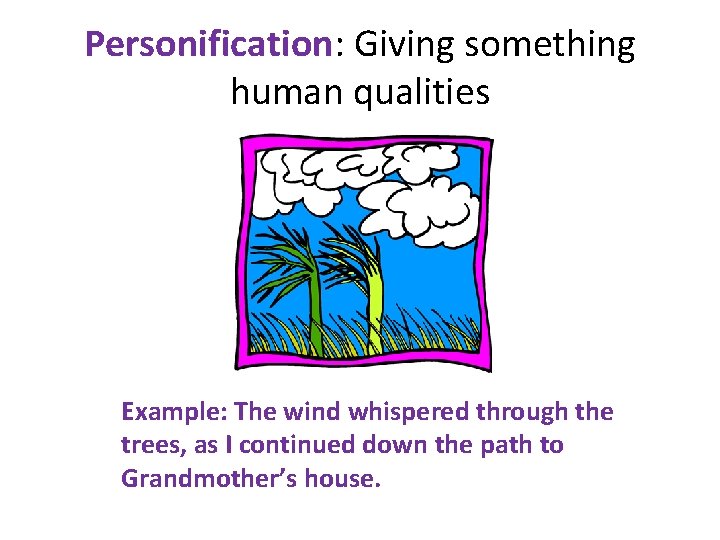 Personification: Giving something human qualities

Example: The wind whispered through the trees, as I continued down the path to Grandmother's house.